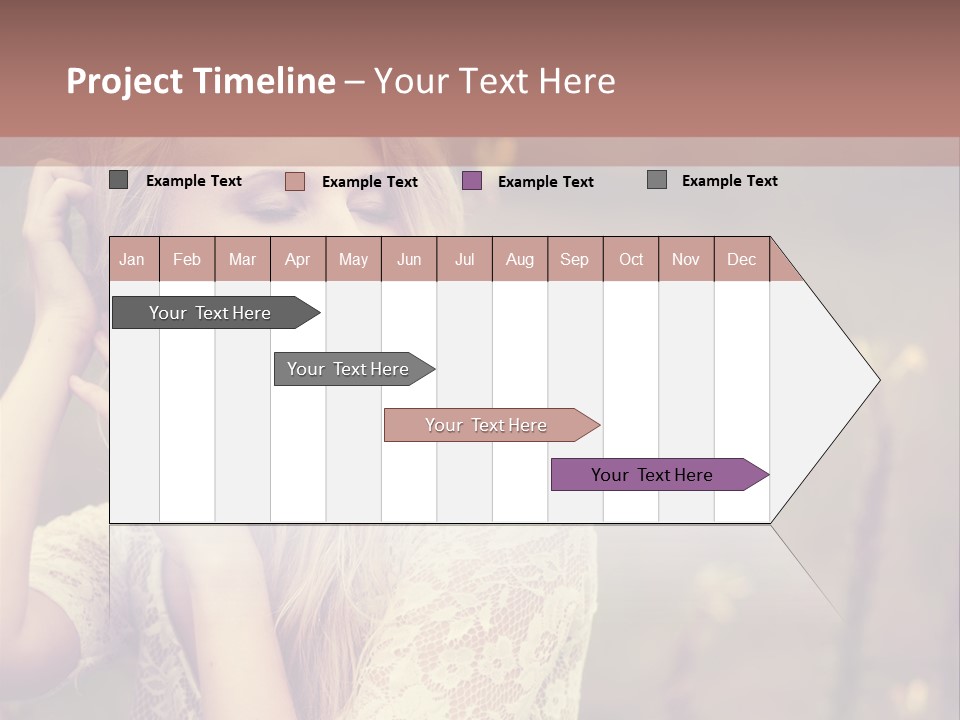 Project Timeline – Your Text Here

Example Text
Example Text
Example Text
Example Text

| Jan | Feb | Mar | Apr | May | Jun | Jul | Aug | Sep | Oct | Nov | Dec |
|---|---|---|---|---|---|---|---|---|---|---|---|

Your Text Here
Your Text Here
Your Text Here
Your Text Here